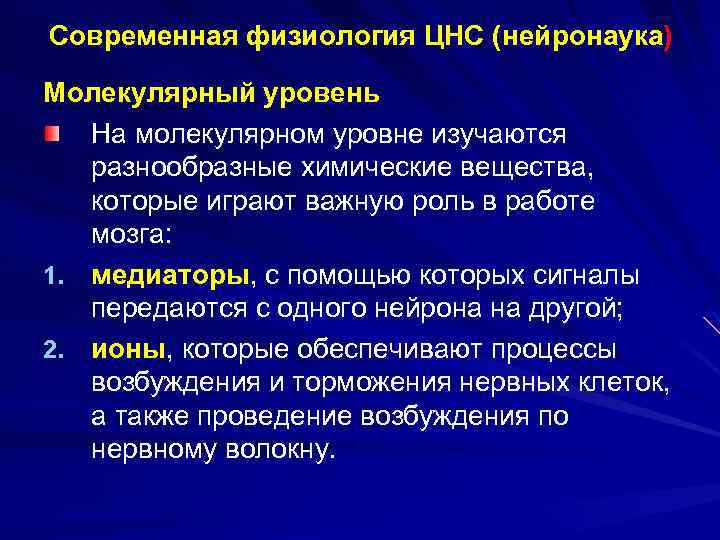 Современная физиология ЦНС (нейронаука)

Молекулярный уровень

На молекулярном уровне изучаются разнообразные химические вещества, которые играют важную роль в работе мозга:

1. медиаторы, с помощью которых сигналы передаются с одного нейрона на другой;
2. ионы, которые обеспечивают процессы возбуждения и торможения нервных клеток, а также проведение возбуждения по нервному волокну.